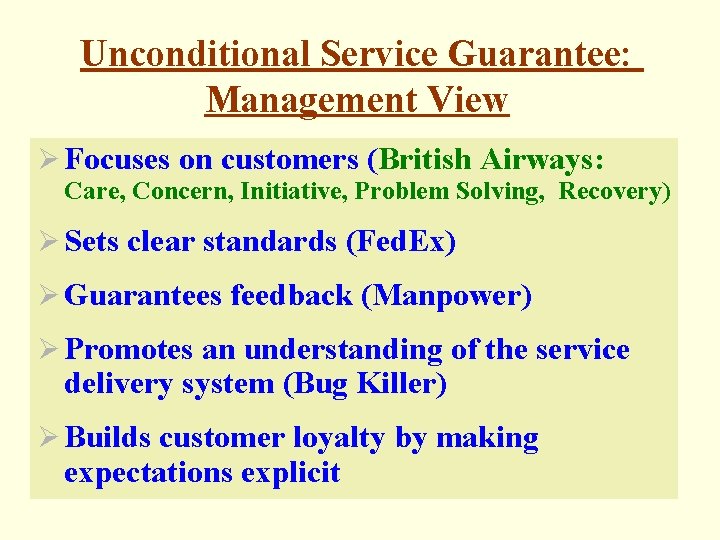 Unconditional Service Guarantee: Management View

➢ Focuses on customers (British Airways: Care, Concern, Initiative, Problem Solving, Recovery)

➢ Sets clear standards (FedEx)

➢ Guarantees feedback (Manpower)

➢ Promotes an understanding of the service delivery system (Bug Killer)

➢ Builds customer loyalty by making expectations explicit